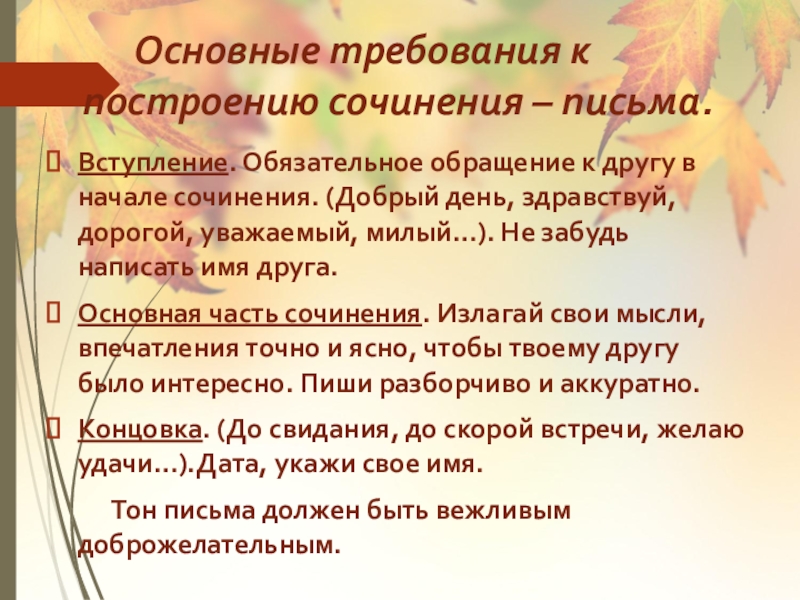 Основные требования к построению сочинения – письма.

Вступление. Обязательное обращение к другу в начале сочинения. (Добрый день, здравствуй, дорогой, уважаемый, милый…). Не забудь написать имя друга.

Основная часть сочинения. Излагай свои мысли, впечатления точно и ясно, чтобы твоему другу было интересно. Пиши разборчиво и аккуратно.

Концовка. (До свидания, до скорой встречи, желаю удачи…).Дата, укажи свое имя.

Тон письма должен быть вежливым доброжелательным.